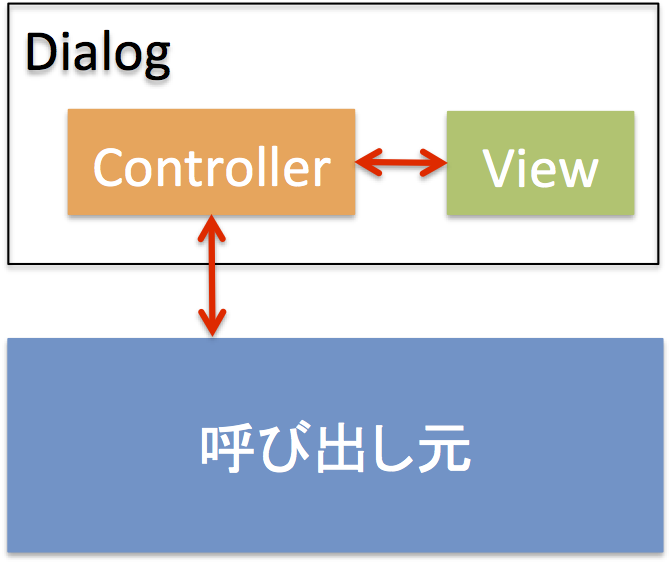 Dialog

Controller

View

呼び出し元